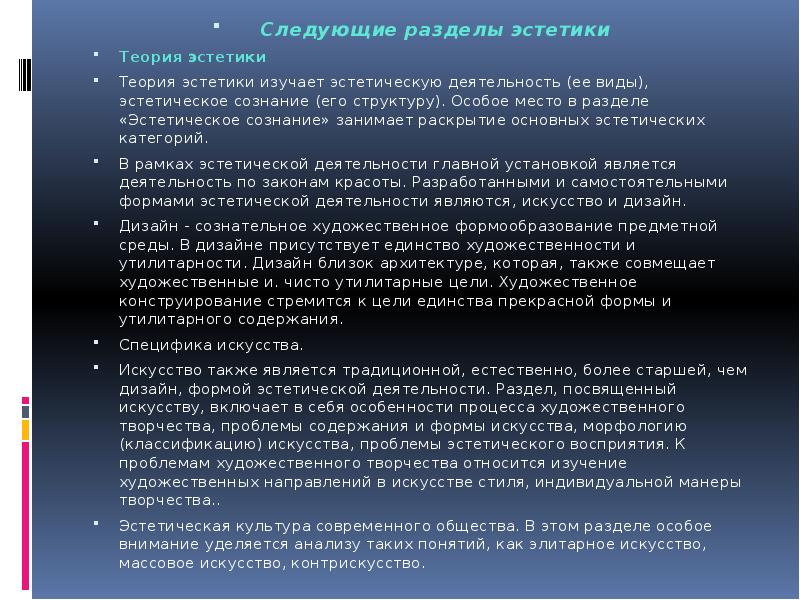 Следующие разделы эстетики

Теория эстетики

Теория эстетики изучает эстетическую деятельность (ее виды), эстетическое сознание (его структуру). Особое место в разделе «Эстетическое сознание» занимает раскрытие основных эстетических категорий.

В рамках эстетической деятельности главной установкой является деятельность по законам красоты. Разработанными и самостоятельными формами эстетической деятельности являются, искусство и дизайн.

Дизайн - сознательное художественное формообразование предметной среды. В дизайне присутствует единство художественности и утилитарности. Дизайн близок архитектуре, которая, также совмещает художественные и. чисто утилитарные цели. Художественное конструирование стремится к цели единства прекрасной формы и утилитарного содержания.

Специфика искусства.

Искусство также является традиционной, естественно, более старшей, чем дизайн, формой эстетической деятельности. Раздел, посвященный искусству, включает в себя особенности процесса художественного творчества, проблемы содержания и формы искусства, морфологию (классификацию) искусства, проблемы эстетического восприятия. К проблемам художественного творчества относится изучение художественных направлений в искусстве стиля, индивидуальной манеры творчества..

Эстетическая культура современного общества. В этом разделе особое внимание уделяется анализу таких понятий, как элитарное искусство, массовое искусство, контрискусство.